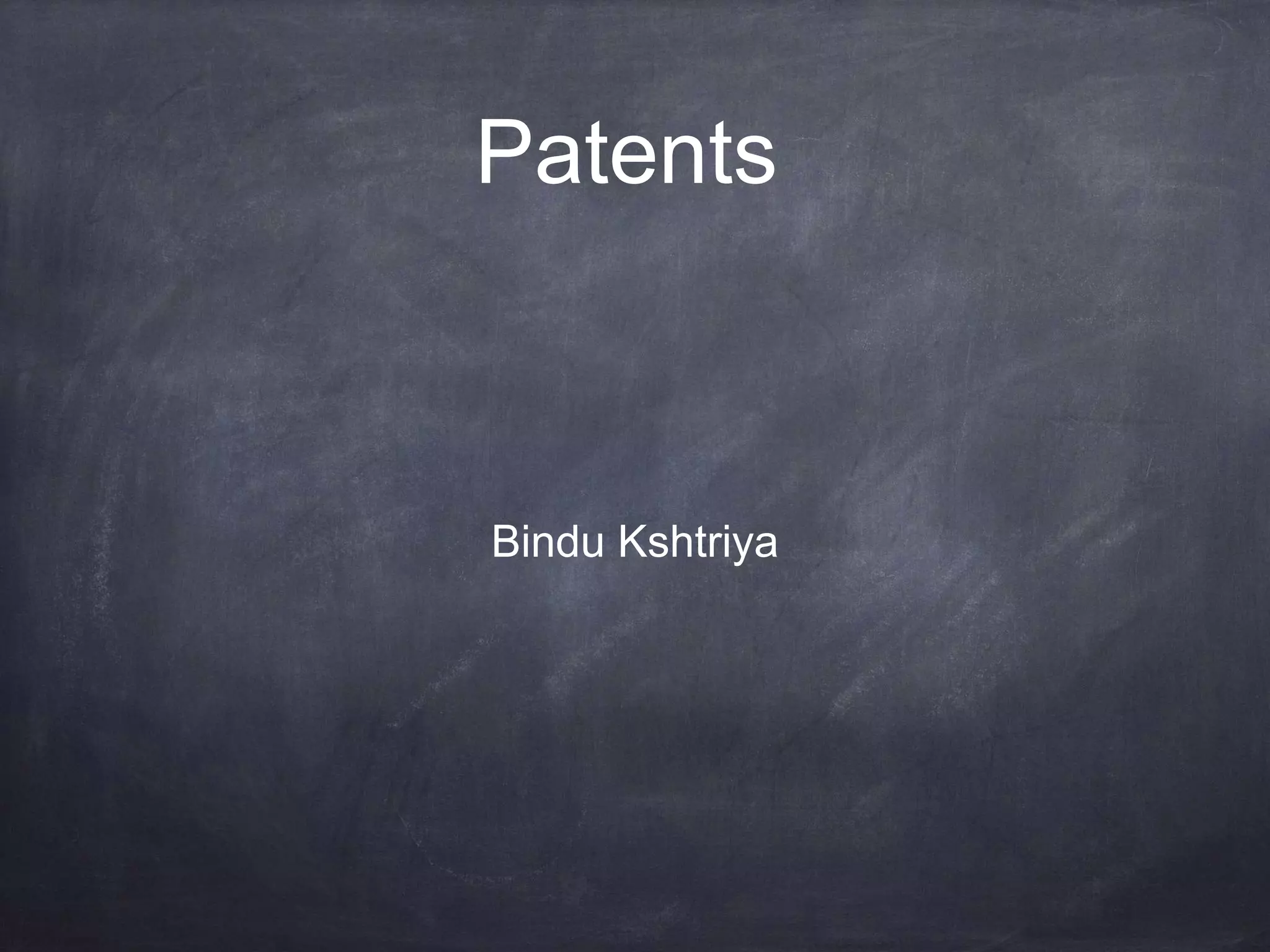 Patents

Bindu Kshtriya